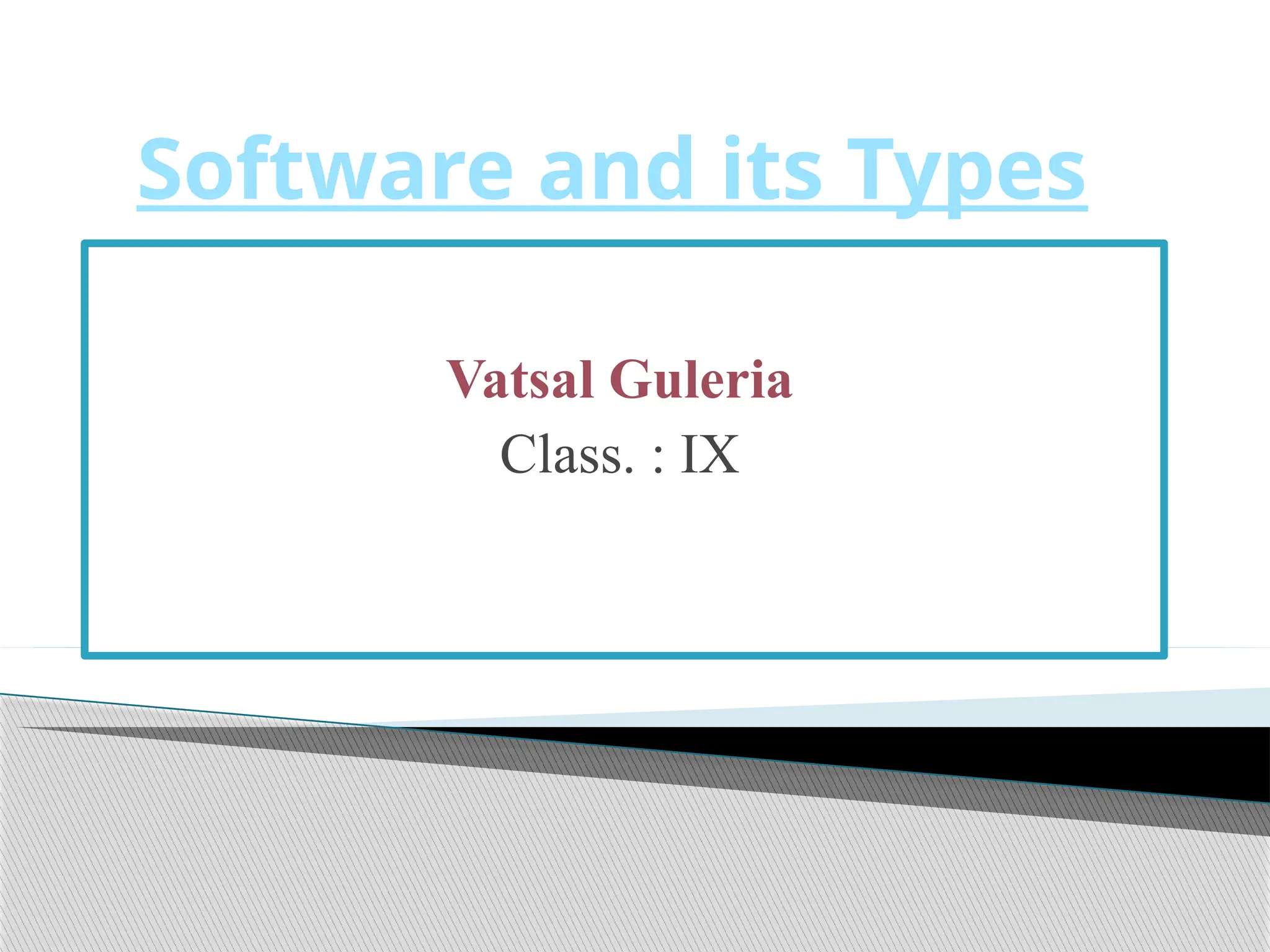 Software and its Types

Vatsal Guleria
Class. : IX